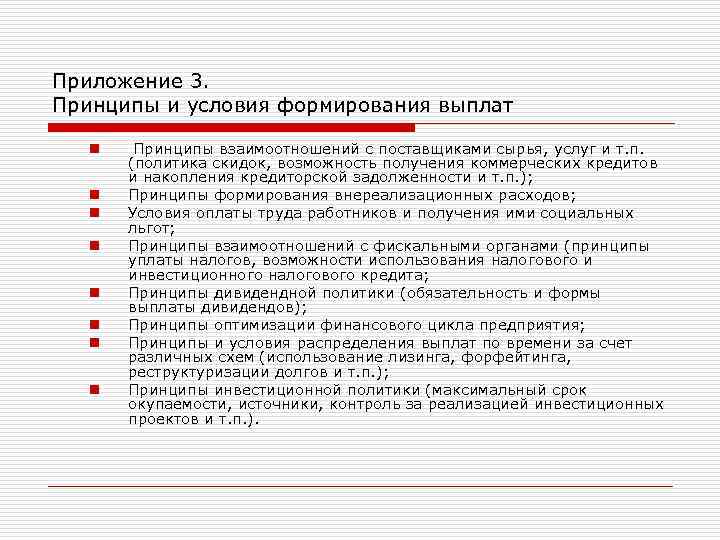 Приложение 3.
Принципы и условия формирования выплат

■ Принципы взаимоотношений с поставщиками сырья, услуг и т.п. (политика скидок, возможность получения коммерческих кредитов и накопления кредиторской задолженности и т.п.);
■ Принципы формирования внереализационных расходов;
■ Условия оплаты труда работников и получения ими социальных льгот;
■ Принципы взаимоотношений с фискальными органами (принципы уплаты налогов, возможности использования налогового и инвестиционного налогового кредита;
■ Принципы дивидендной политики (обязательность и формы выплаты дивидендов);
■ Принципы оптимизации финансового цикла предприятия;
■ Принципы и условия распределения выплат по времени за счет различных схем (использование лизинга, форфейтинга, реструктуризации долгов и т.п.);
■ Принципы инвестиционной политики (максимальный срок окупаемости, источники, контроль за реализацией инвестиционных проектов и т.п.).